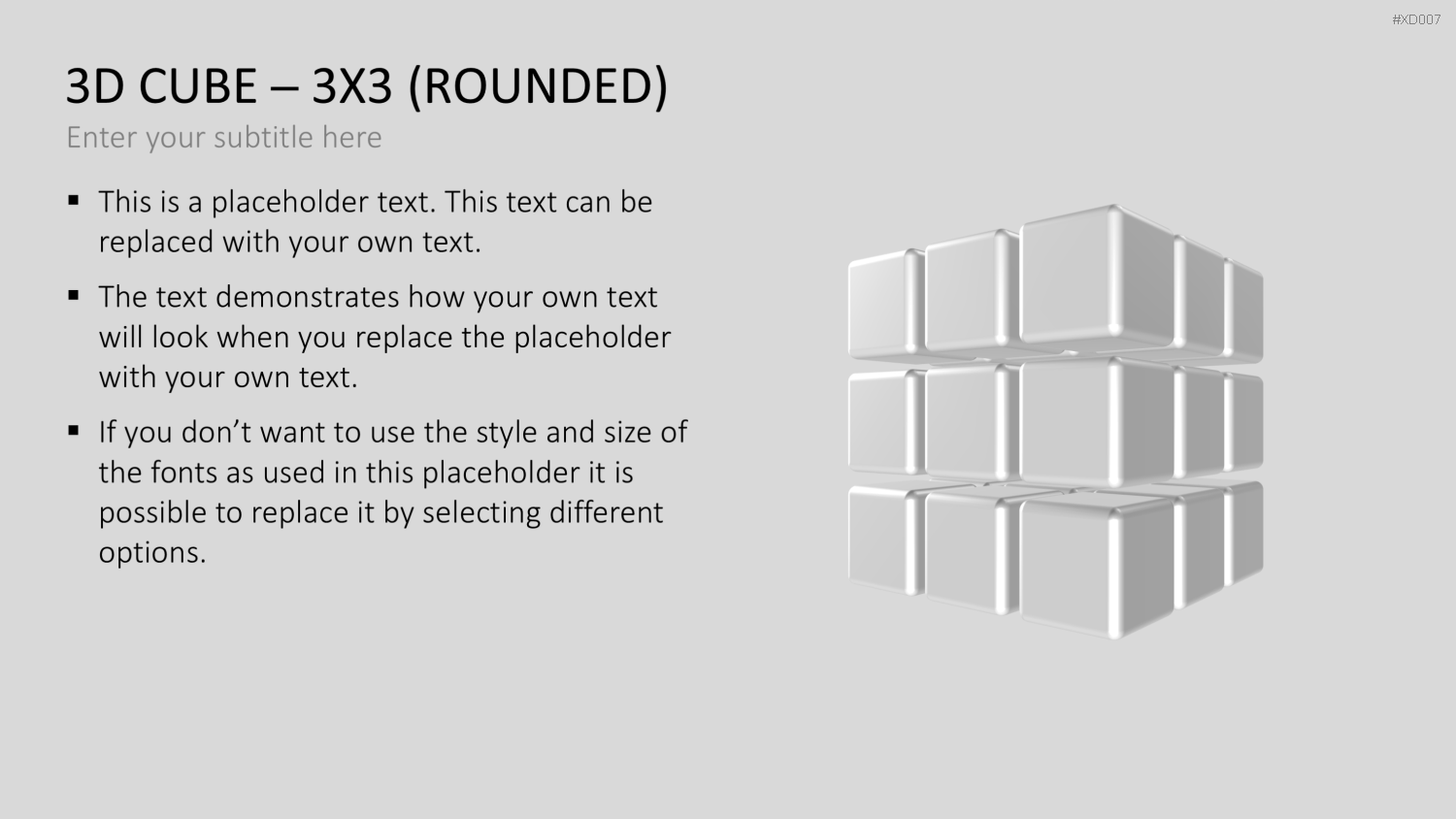 #XD007

3D CUBE – 3X3 (ROUNDED)

Enter your subtitle here

▪ This is a placeholder text. This text can be replaced with your own text.

▪ The text demonstrates how your own text will look when you replace the placeholder with your own text.

▪ If you don’t want to use the style and size of the fonts as used in this placeholder it is possible to replace it by selecting different options.